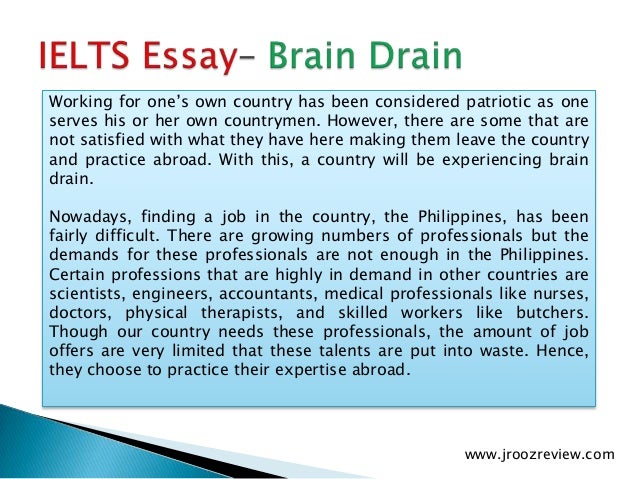 IELTS Essay– Brain Drain

Working for one's own country has been considered patriotic as one serves his or her own countrymen. However, there are some that are not satisfied with what they have here making them leave the country and practice abroad. With this, a country will be experiencing brain drain.

Nowadays, finding a job in the country, the Philippines, has been fairly difficult. There are growing numbers of professionals but the demands for these professionals are not enough in the Philippines. Certain professions that are highly in demand in other countries are scientists, engineers, accountants, medical professionals like nurses, doctors, physical therapists, and skilled workers like butchers. Though our country needs these professionals, the amount of job offers are very limited that these talents are put into waste. Hence, they choose to practice their expertise abroad.

www.jroozreview.com